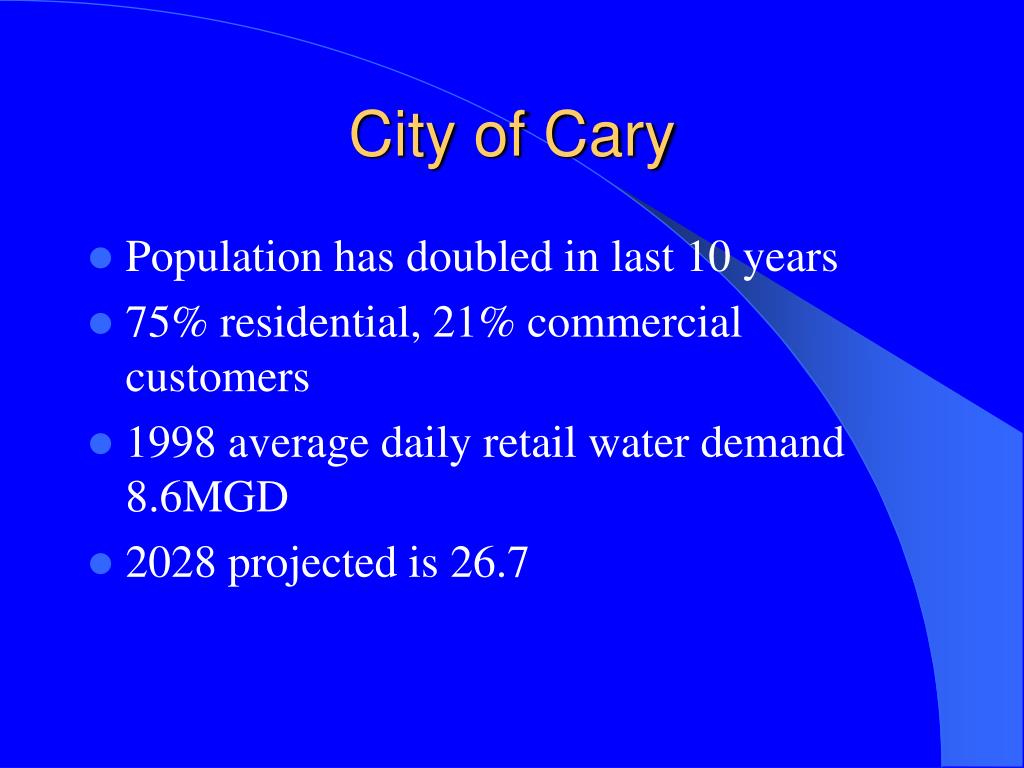 City of Cary

- Population has doubled in last 10 years
- 75% residential, 21% commercial customers
- 1998 average daily retail water demand 8.6MGD
- 2028 projected is 26.7